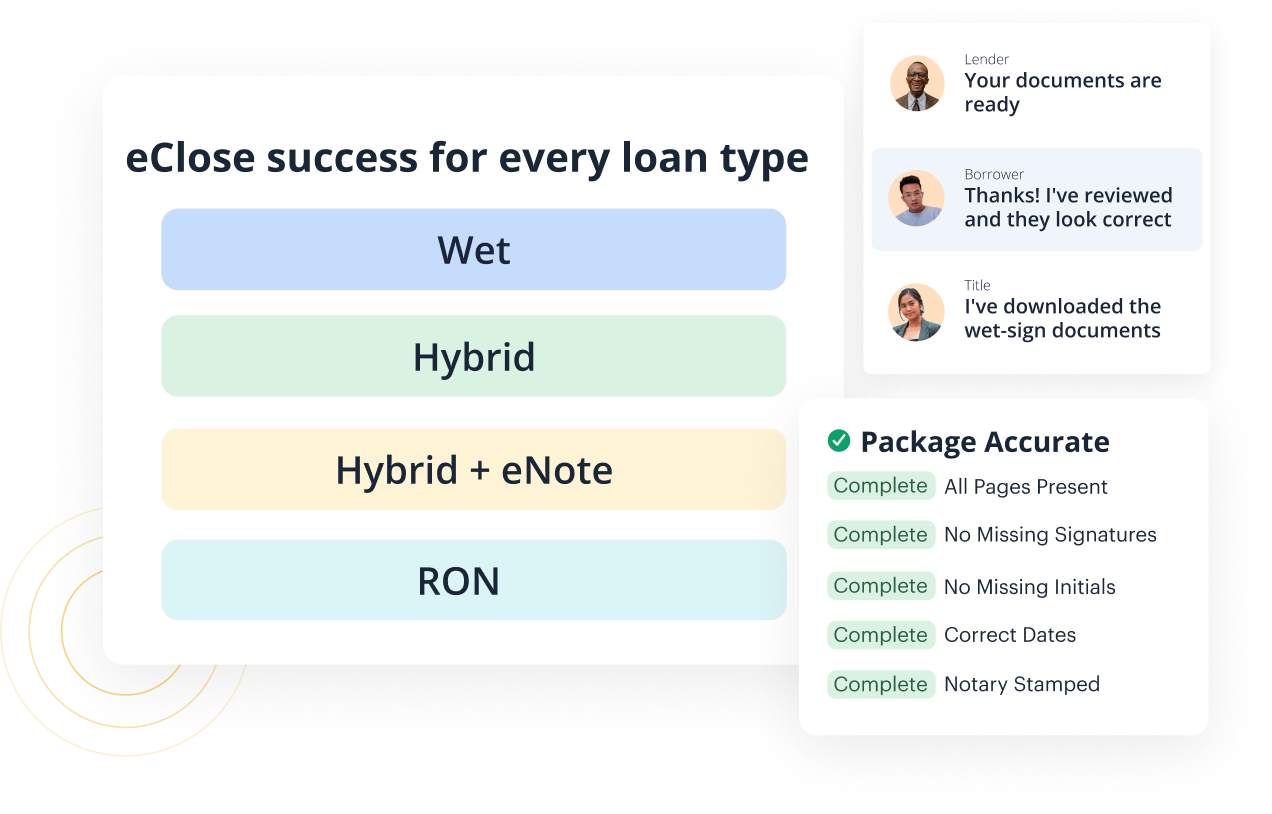 eClose success for every loan type

Wet

Hybrid

Hybrid + eNote

RON

Lender
Your documents are ready

Borrower
Thanks! I've reviewed and they look correct

Title
I've downloaded the wet-sign documents

Package Accurate

Complete All Pages Present

Complete No Missing Signatures

Complete No Missing Initials

Complete Correct Dates

Complete Notary Stamped